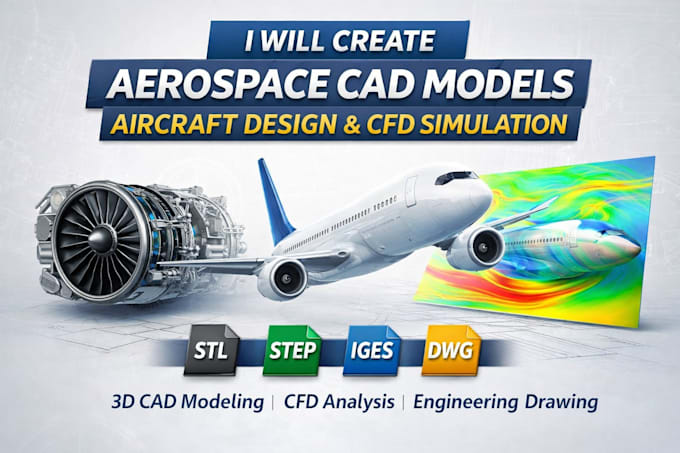 I WILL CREATE
AEROSPACE CAD MODELS
AIRCRAFT DESIGN & CFD SIMULATION

STL STEP IGES DWG

3D CAD Modeling | CFD Analysis | Engineering Drawing